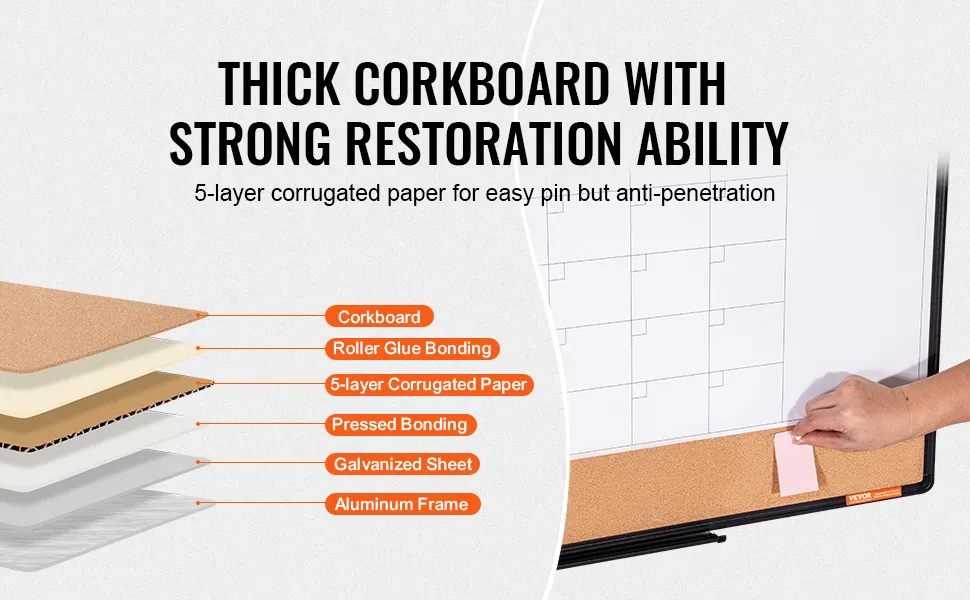 THICK CORKBOARD WITH STRONG RESTORATION ABILITY

5-layer corrugated paper for easy pin but anti-penetration

Corkboard

Roller Glue Bonding

5-layer Corrugated Paper

Pressed Bonding

Galvanized Sheet

Aluminum Frame

VEVOR